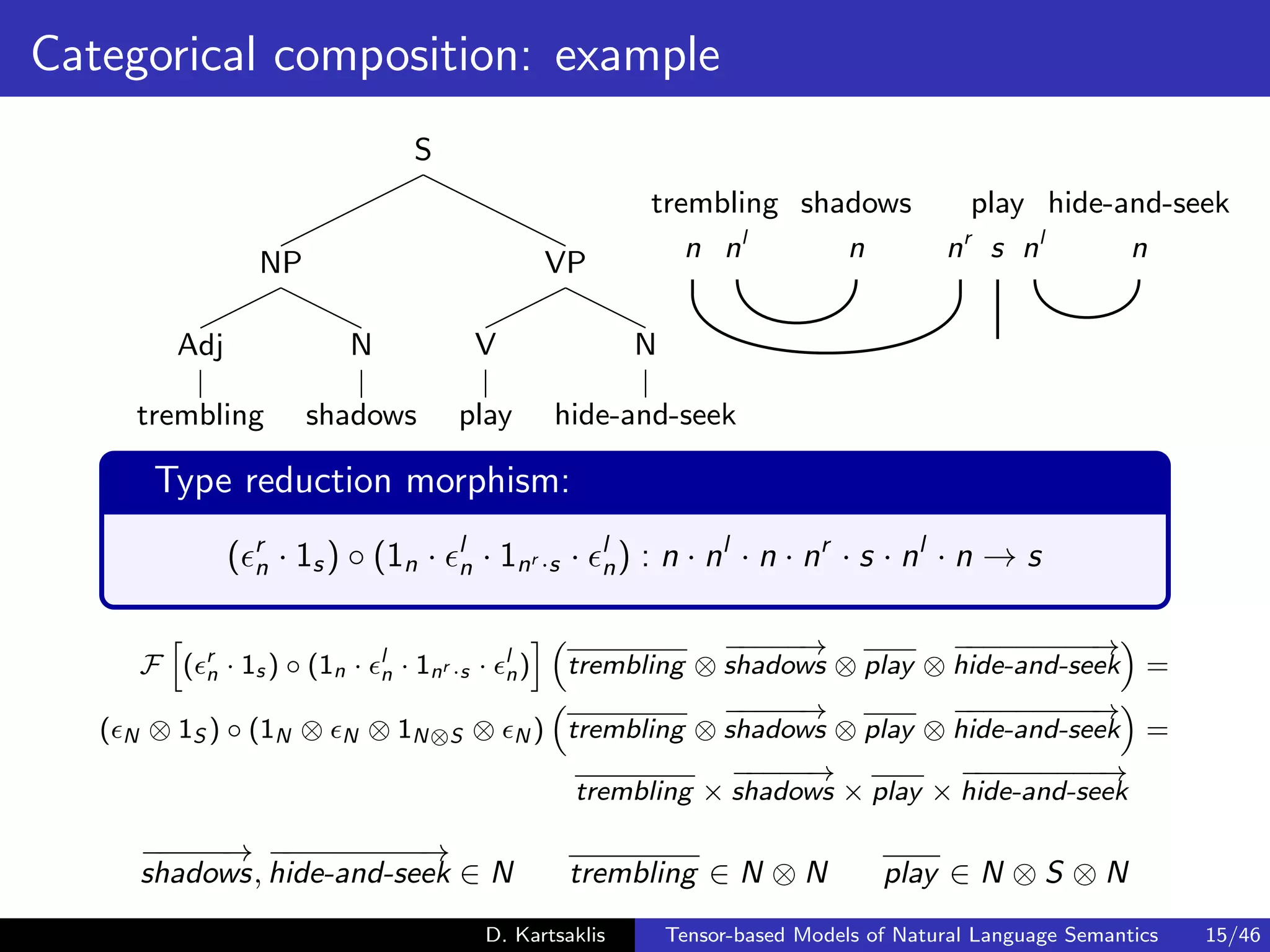 Categorical composition: example

S

NP

VP

Adj

N

V

N

trembling

shadows

play

hide-and-seek

trembling shadows play hide-and-seek

$n$ $n^l$ $n$ $n^r$ $s$ $n^l$ $n$

Type reduction morphism:

$(\epsilon_n^r \cdot 1_s) \circ (1_n \cdot \epsilon_n^l \cdot 1_{n^r \cdot s} \cdot \epsilon_n^l) : n \cdot n^l \cdot n \cdot n^r \cdot s \cdot n^l \cdot n \to s$

$\mathcal{F}\left[(\epsilon_n^r \cdot 1_s) \circ (1_n \cdot \epsilon_n^l \cdot 1_{n^r \cdot s} \cdot \epsilon_n^l)\right] \left(\overline{trembling} \otimes \overrightarrow{shadows} \otimes \overline{play} \otimes \overrightarrow{hide\text{-}and\text{-}seek}\right) =$

$(\epsilon_N \otimes 1_S) \circ (1_N \otimes \epsilon_N \otimes 1_{N \otimes S} \otimes \epsilon_N) \left(\overline{trembling} \otimes \overrightarrow{shadows} \otimes \overline{play} \otimes \overrightarrow{hide\text{-}and\text{-}seek}\right) =$

$\overline{trembling} \times \overrightarrow{shadows} \times \overline{play} \times \overrightarrow{hide\text{-}and\text{-}seek}$

$\overrightarrow{shadows}, \overrightarrow{hide\text{-}and\text{-}seek} \in N$ $\overline{trembling} \in N \otimes N$ $\overline{play} \in N \otimes S \otimes N$

D. Kartsaklis Tensor-based Models of Natural Language Semantics 15/46